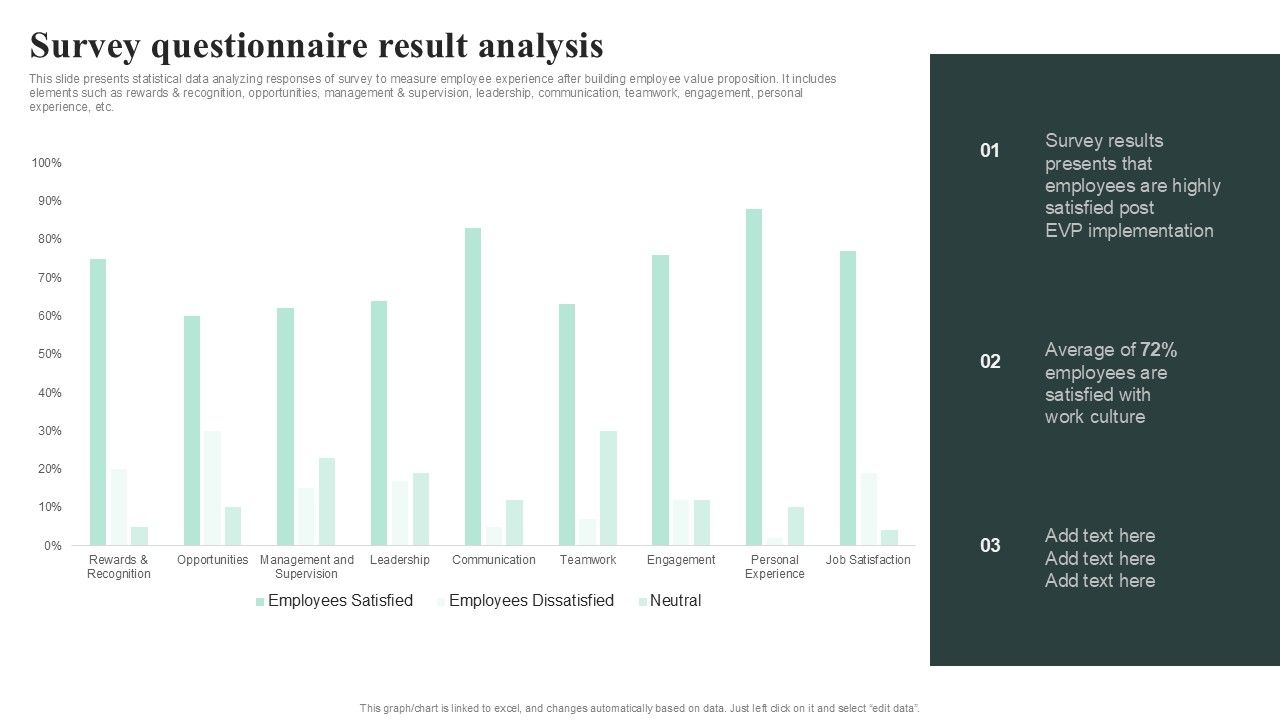 Survey questionnaire result analysis

This slide presents statistical data analyzing responses of survey to measure employee experience after building employee value proposition. It includes elements such as rewards & recognition, opportunities, management & supervision, leadership, communication, teamwork, engagement, personal experience, etc.

100%
90%
80%
70%
60%
50%
40%
30%
20%
10%
0%

Rewards & Recognition
Opportunities
Management and Supervision
Leadership
Communication
Teamwork
Engagement
Personal Experience
Job Satisfaction

Employees Satisfied
Employees Dissatisfied
Neutral

01
Survey results presents that employees are highly satisfied post EVP implementation

02
Average of 72% employees are satisfied with work culture

03
Add text here
Add text here
Add text here

This graph/chart is linked to excel, and changes automatically based on data. Just left click on it and select "edit data".